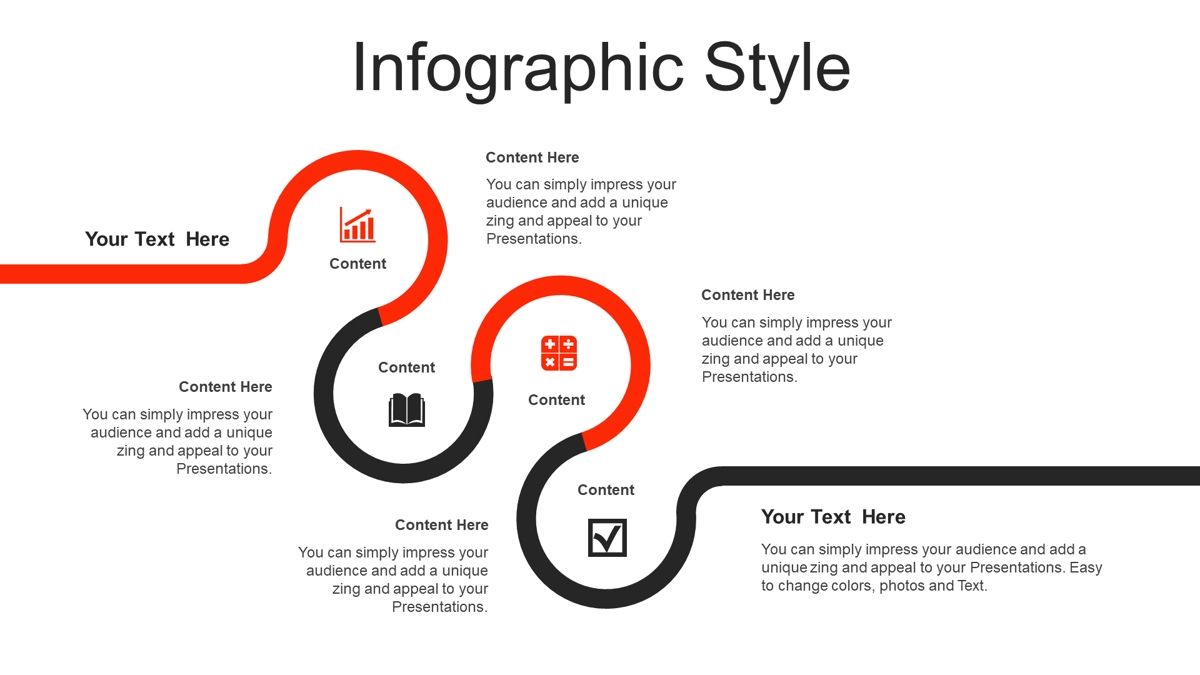 Infographic Style

Your Text Here

Content

Content Here

You can simply impress your audience and add a unique zing and appeal to your Presentations.

Content

Content Here

You can simply impress your audience and add a unique zing and appeal to your Presentations.

Content

Content Here

You can simply impress your audience and add a unique zing and appeal to your Presentations.

Content

Content Here

You can simply impress your audience and add a unique zing and appeal to your Presentations.

Your Text Here

You can simply impress your audience and add a unique zing and appeal to your Presentations. Easy to change colors, photos and Text.